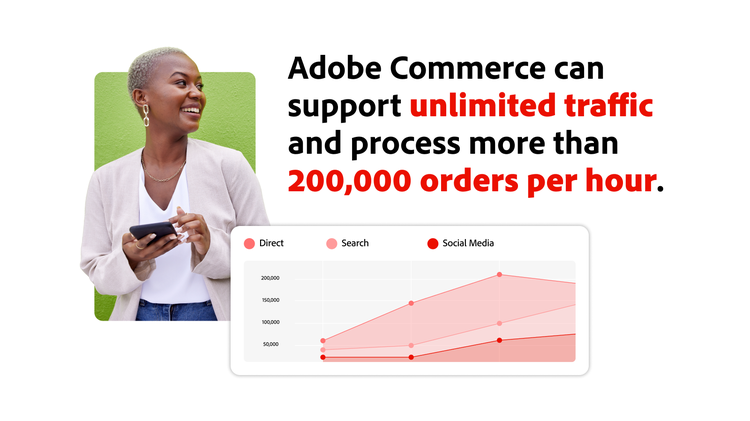 Adobe Commerce can support unlimited traffic and process more than 200,000 orders per hour.

Direct
Search
Social Media

200,000
150,000
100,000
50,000